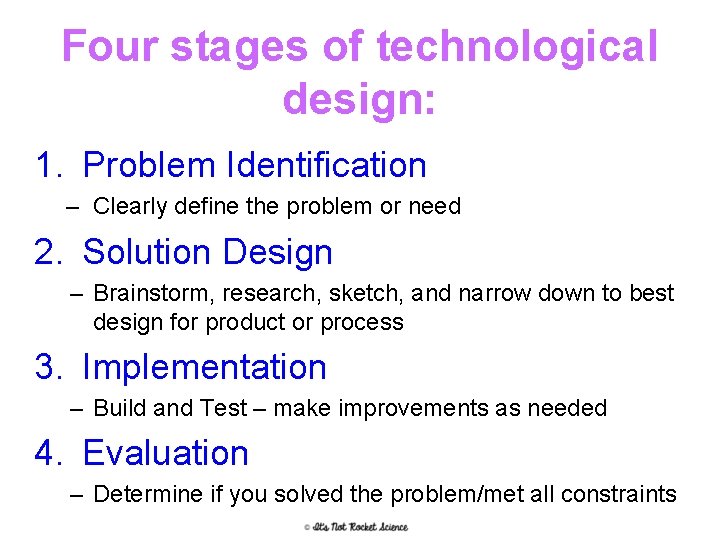 Four stages of technological design:

1. Problem Identification
– Clearly define the problem or need

2. Solution Design
– Brainstorm, research, sketch, and narrow down to best design for product or process

3. Implementation
– Build and Test – make improvements as needed

4. Evaluation
– Determine if you solved the problem/met all constraints

© It's Not Rocket Science